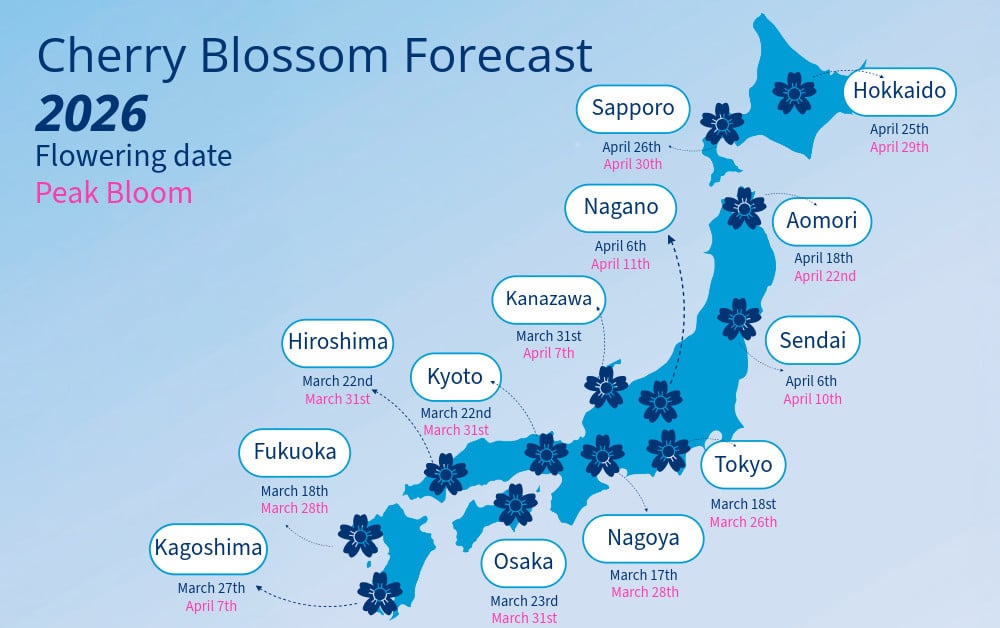 Cherry Blossom Forecast
2026
Flowering date
Peak Bloom

Sapporo
April 26th
April 30th

Hokkaido
April 25th
April 29th

Nagano
April 6th
April 11th

Aomori
April 18th
April 22nd

Kanazawa
March 31st
April 7th

Sendai
April 6th
April 10th

Hiroshima
March 22nd
March 31st

Kyoto
March 22nd
March 31st

Fukuoka
March 18th
March 28th

Tokyo
March 18st
March 26th

Kagoshima
March 27th
April 7th

Osaka
March 23rd
March 31st

Nagoya
March 17th
March 28th